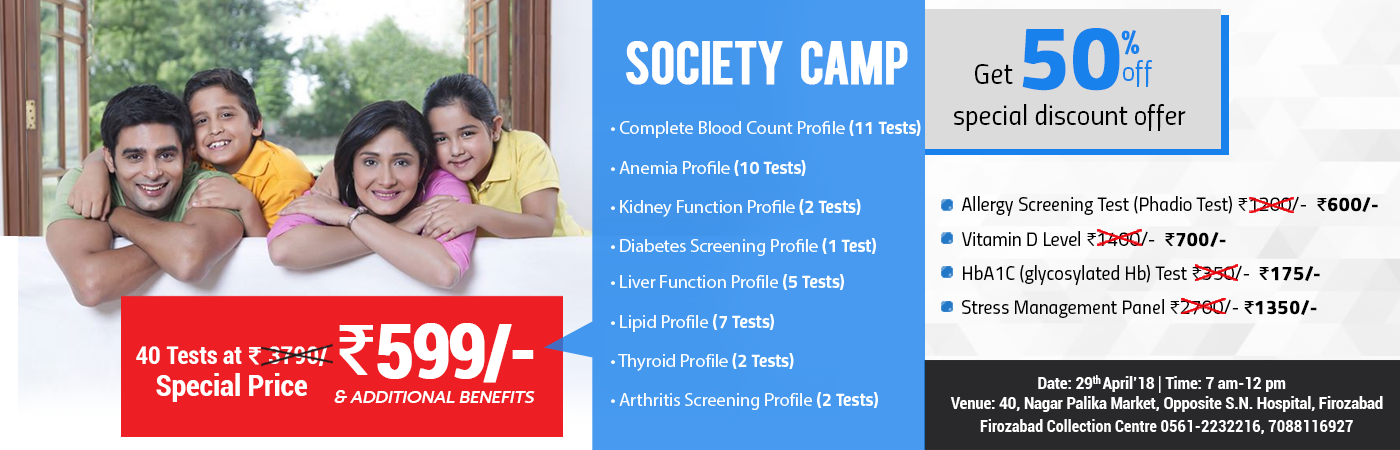 40 Tests at ₹ 3790/ Special Price ₹599/-
& ADDITIONAL BENEFITS

SOCIETY CAMP

• Complete Blood Count Profile (11 Tests)
• Anemia Profile (10 Tests)
• Kidney Function Profile (2 Tests)
• Diabetes Screening Profile (1 Test)
• Liver Function Profile (5 Tests)
• Lipid Profile (7 Tests)
• Thyroid Profile (2 Tests)
• Arthritis Screening Profile (2 Tests)

Get 50% off
special discount offer

Allergy Screening Test (Phadio Test) ₹1200/- ₹600/-
Vitamin D Level ₹1400/- ₹700/-
HbA1C (glycosylated Hb) Test ₹350/- ₹175/-
Stress Management Panel ₹2700/- ₹1350/-

Date: 29th April'18 | Time: 7 am-12 pm
Venue: 40, Nagar Palika Market, Opposite S.N. Hospital, Firozabad
Firozabad Collection Centre 0561-2232216, 7088116927